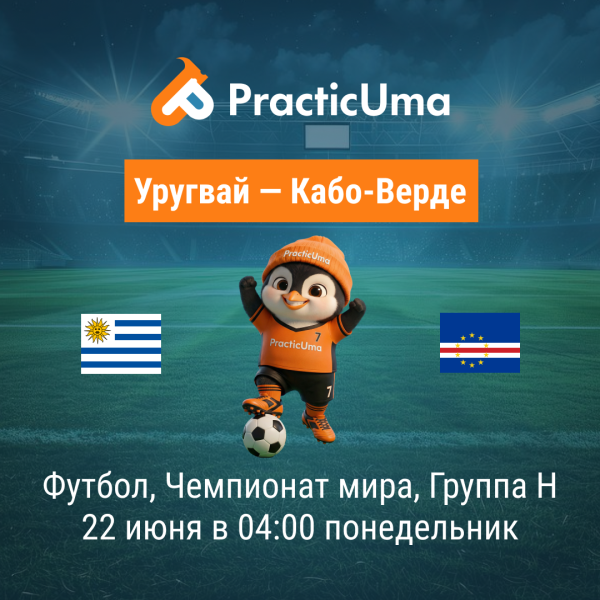 PracticUma

Уругвай — Кабо-Верде

PracticUma

PracticUma 7

7

Футбол, Чемпионат мира, Группа H
22 июня в 04:00 понедельник